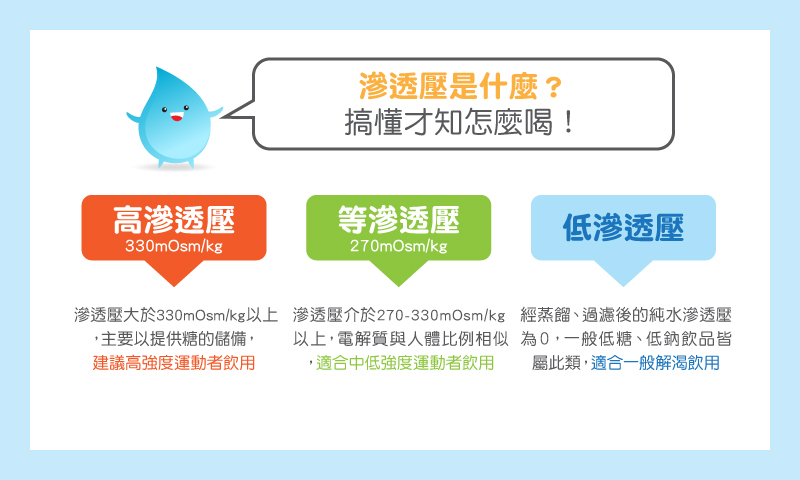 滲透壓是什麼？
搞懂才知怎麼喝！

高滲透壓
330mOsm/kg

滲透壓大於330mOsm/kg以上，主要以提供糖的儲備，建議高強度運動者飲用

等滲透壓
270mOsm/kg

滲透壓介於270-330mOsm/kg以上，電解質與人體比例相似，適合中低強度運動者飲用

低滲透壓

經蒸餾、過濾後的純水滲透壓為0，一般低糖、低鈉飲品皆屬此類，適合一般解渴飲用